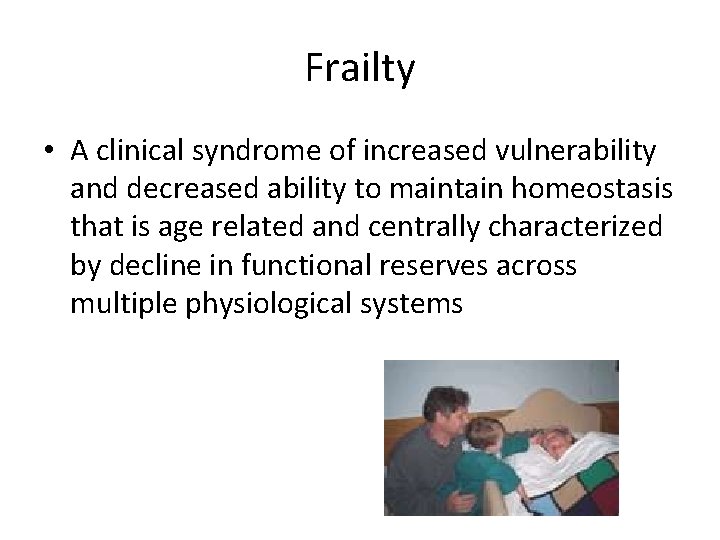 Frailty

• A clinical syndrome of increased vulnerability and decreased ability to maintain homeostasis that is age related and centrally characterized by decline in functional reserves across multiple physiological systems